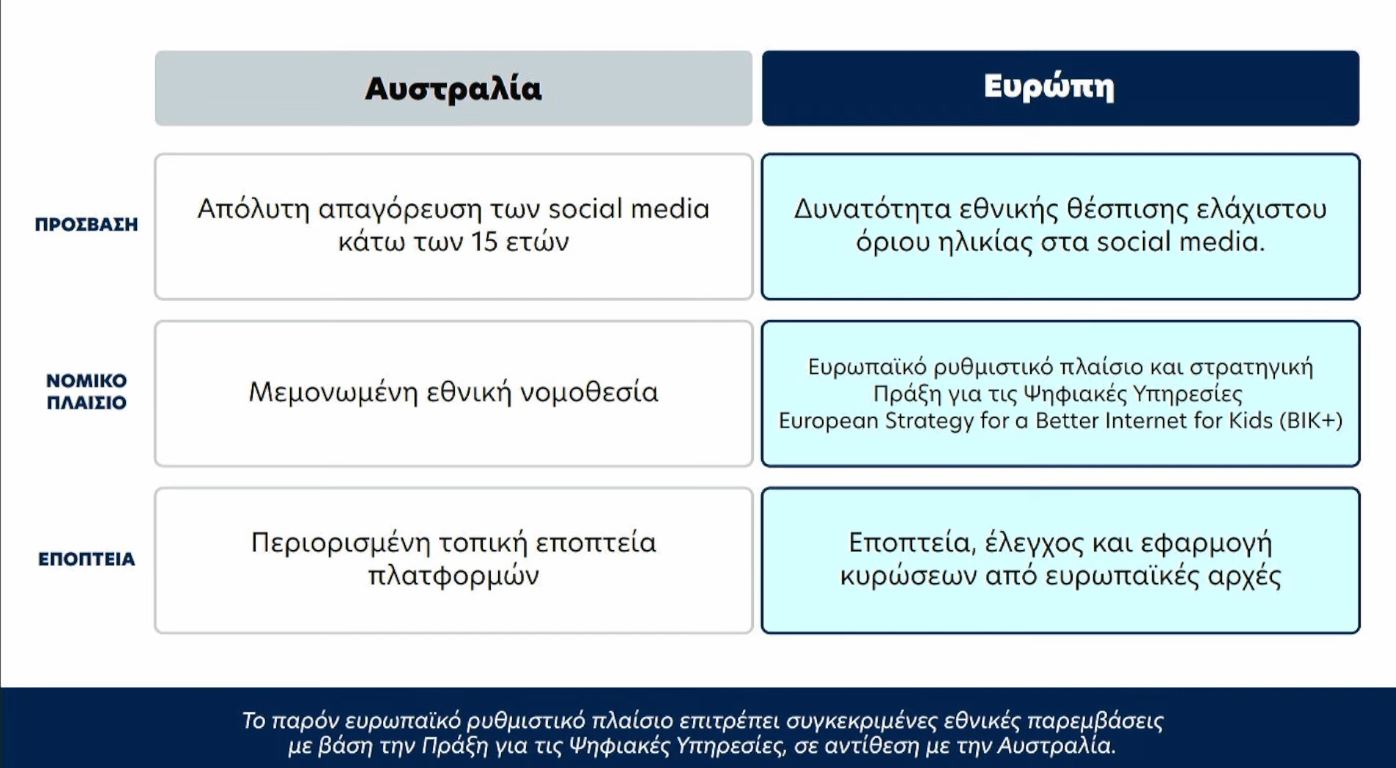 |  | Αυστραλία | Ευρώπη |
|---|---|---|
| ΠΡΟΣΒΑΣΗ | Απόλυτη απαγόρευση των social media κάτω των 15 ετών | Δυνατότητα εθνικής θέσπισης ελάχιστου όριου ηλικίας στα social media. |
| ΝΟΜΙΚΟ ΠΛΑΙΣΙΟ | Μεμονωμένη εθνική νομοθεσία | Ευρωπαϊκό ρυθμιστικό πλαίσιο και στρατηγική Πράξη για τις Ψηφιακές Υπηρεσίες European Strategy for a Better Internet for Kids (BIK+) |
| ΕΠΟΠΤΕΙΑ | Περιορισμένη τοπική εποπτεία πλατφορμών | Εποπτεία, έλεγχος και εφαρμογή κυρώσεων από ευρωπαϊκές αρχές |

Το παρόν ευρωπαϊκό ρυθμιστικό πλαίσιο επιτρέπει συγκεκριμένες εθνικές παρεμβάσεις με βάση την Πράξη για τις Ψηφιακές Υπηρεσίες, σε αντίθεση με την Αυστραλία.